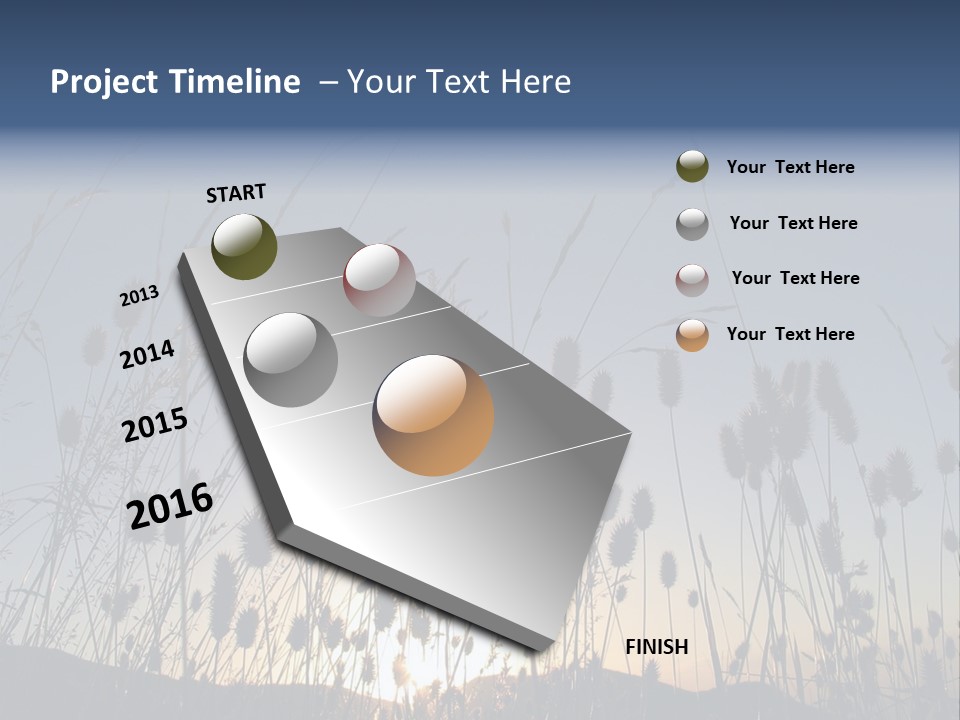 Project Timeline – Your Text Here

START

2013

2014

2015

2016

FINISH

Your Text Here

Your Text Here

Your Text Here

Your Text Here